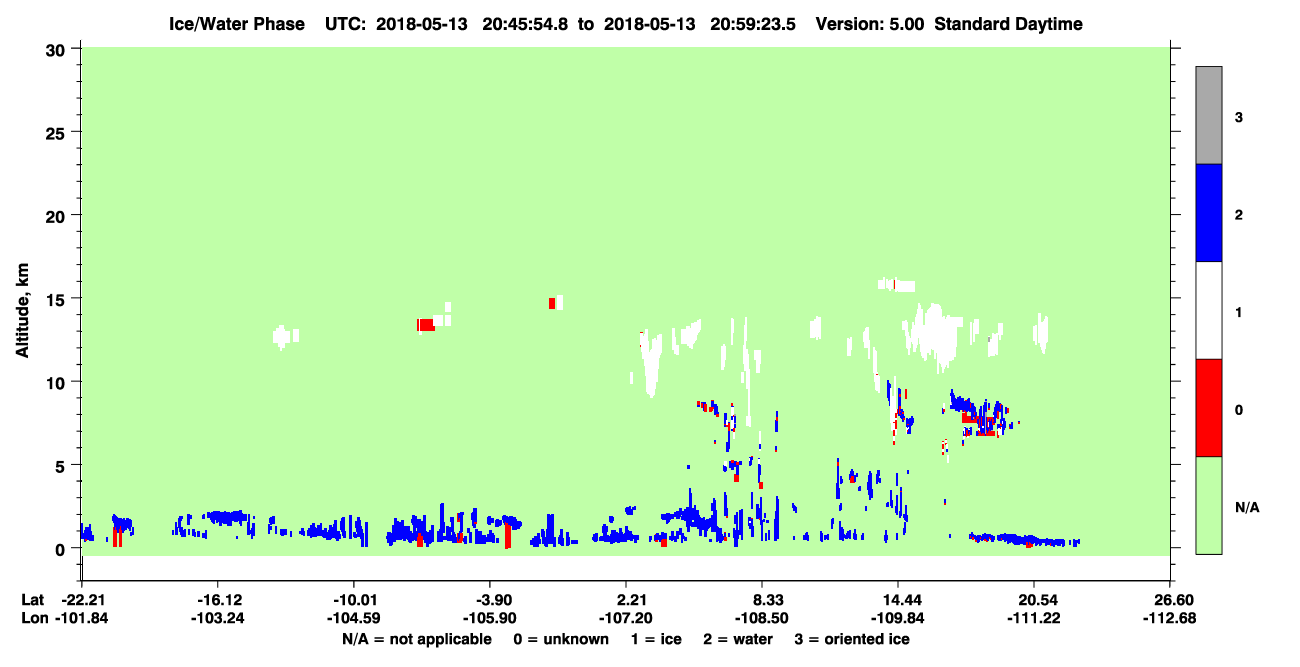 Ice/Water Phase UTC: 2018-05-13 20:45:54.8 to 2018-05-13 20:59:23.5 Version: 5.00 Standard Daytime

Altitude, km

30
25
20
15
10
5
0

3
2
1
0
N/A

Lat -22.21 -16.12 -10.01 -3.90 2.21 8.33 14.44 20.54 26.60
Lon -101.84 -103.24 -104.59 -105.90 -107.20 -108.50 -109.84 -111.22 -112.68

N/A = not applicable 0 = unknown 1 = ice 2 = water 3 = oriented ice